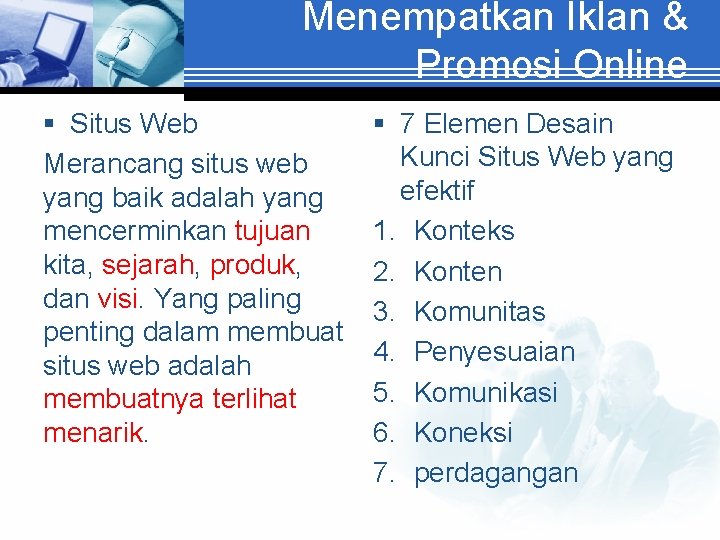 Menempatkan Iklan & Promosi Online

▪ Situs Web

Merancang situs web yang baik adalah yang mencerminkan tujuan kita, sejarah, produk, dan visi. Yang paling penting dalam membuat situs web adalah membuatnya terlihat menarik.

▪ 7 Elemen Desain Kunci Situs Web yang efektif

1. Konteks
2. Konten
3. Komunitas
4. Penyesuaian
5. Komunikasi
6. Koneksi
7. perdagangan